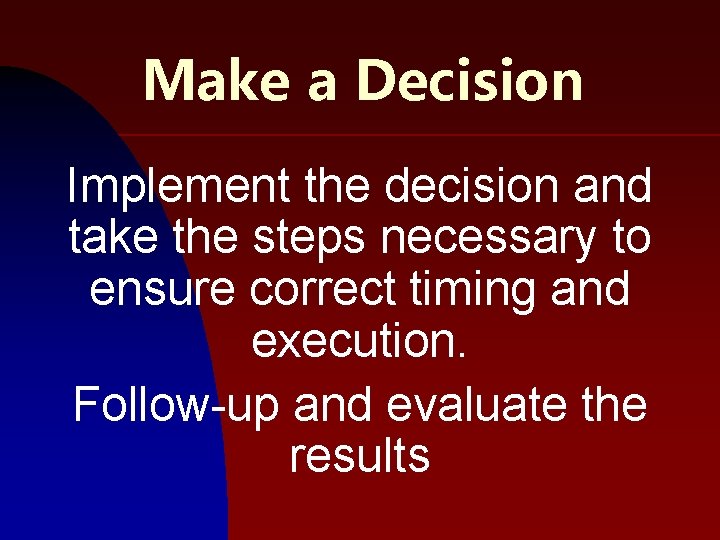 Make a Decision

Implement the decision and take the steps necessary to ensure correct timing and execution.

Follow-up and evaluate the results